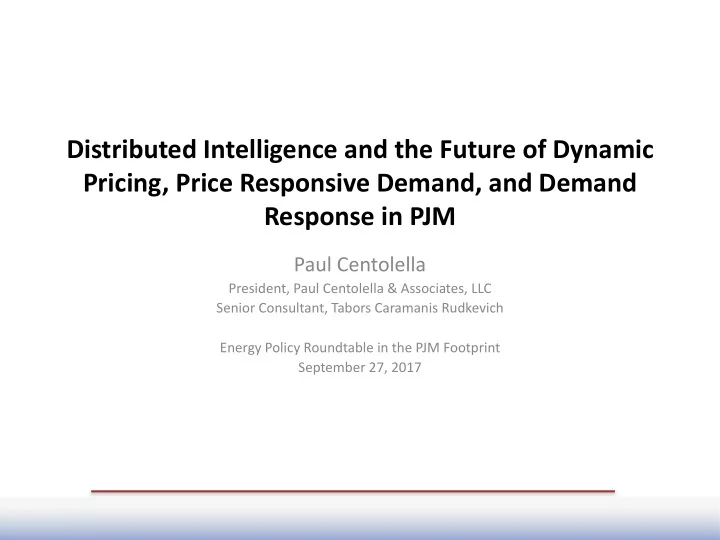 Distributed Intelligence and the Future of Dynamic Pricing, Price Responsive Demand, and Demand Response in PJM

Paul Centolella
President, Paul Centolella & Associates, LLC
Senior Consultant, Tabors Caramanis Rudkevich

Energy Policy Roundtable in the PJM Footprint
September 27, 2017